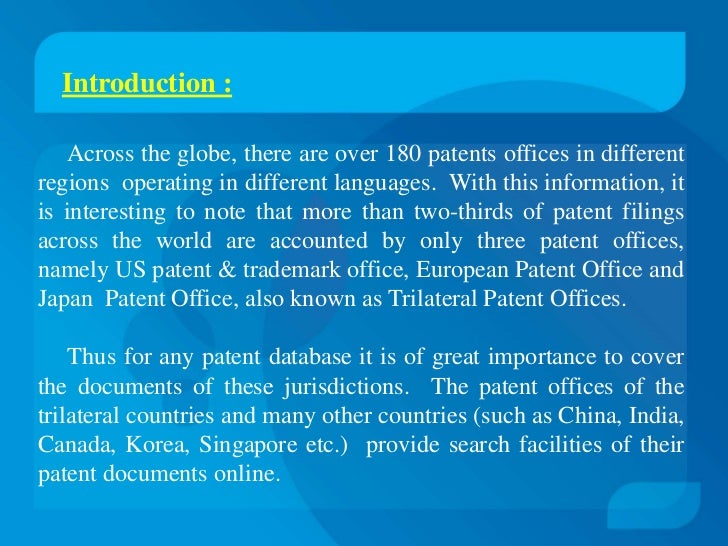 Introduction :

Across the globe, there are over 180 patents offices in different regions operating in different languages. With this information, it is interesting to note that more than two-thirds of patent filings across the world are accounted by only three patent offices, namely US patent & trademark office, European Patent Office and Japan Patent Office, also known as Trilateral Patent Offices.

Thus for any patent database it is of great importance to cover the documents of these jurisdictions. The patent offices of the trilateral countries and many other countries (such as China, India, Canada, Korea, Singapore etc.) provide search facilities of their patent documents online.